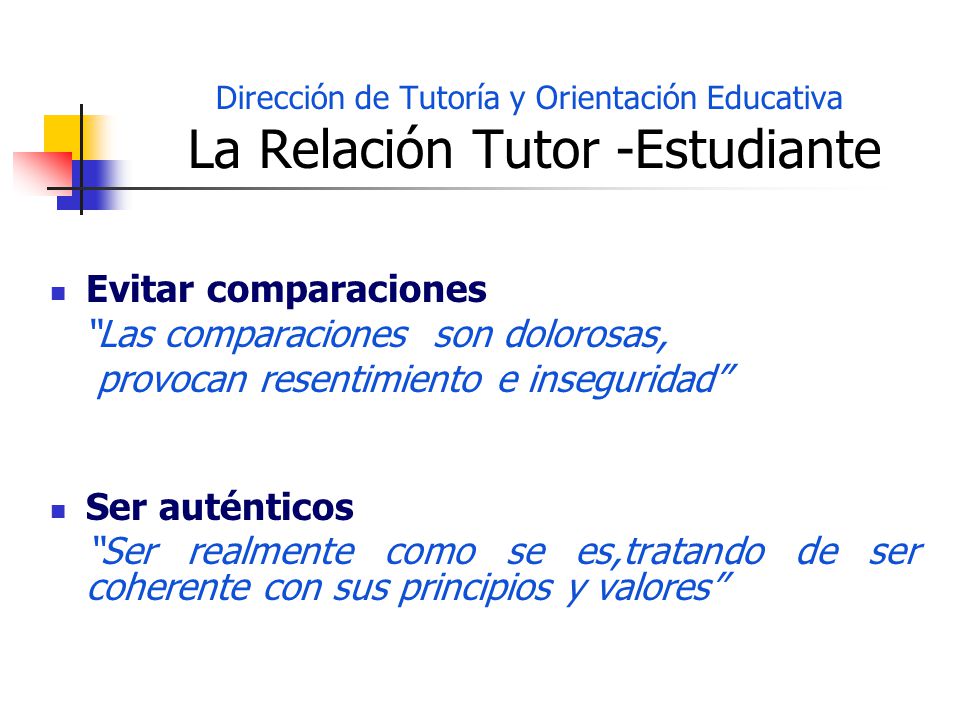 Dirección de Tutoría y Orientación Educativa
La Relación Tutor -Estudiante

Evitar comparaciones
"Las comparaciones son dolorosas, provocan resentimiento e inseguridad"

Ser auténticos
"Ser realmente como se es,tratando de ser coherente con sus principios y valores"